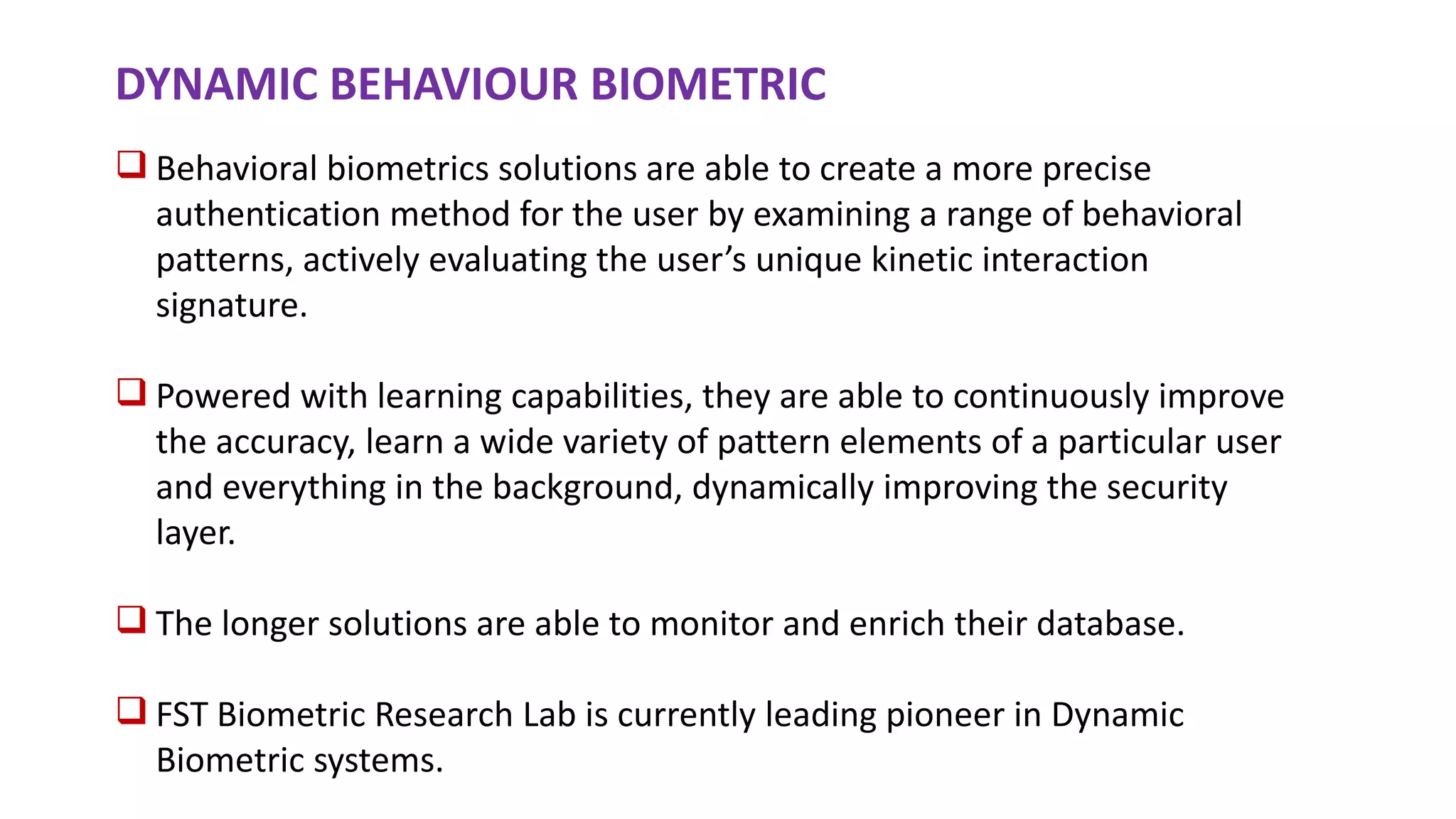 DYNAMIC BEHAVIOUR BIOMETRIC

❑ Behavioral biometrics solutions are able to create a more precise authentication method for the user by examining a range of behavioral patterns, actively evaluating the user’s unique kinetic interaction signature.

❑ Powered with learning capabilities, they are able to continuously improve the accuracy, learn a wide variety of pattern elements of a particular user and everything in the background, dynamically improving the security layer.

❑ The longer solutions are able to monitor and enrich their database.

❑ FST Biometric Research Lab is currently leading pioneer in Dynamic Biometric systems.